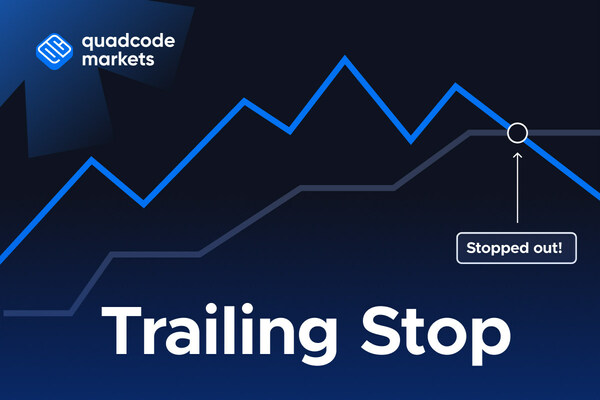 quadcode markets

Stopped out!

Trailing Stop